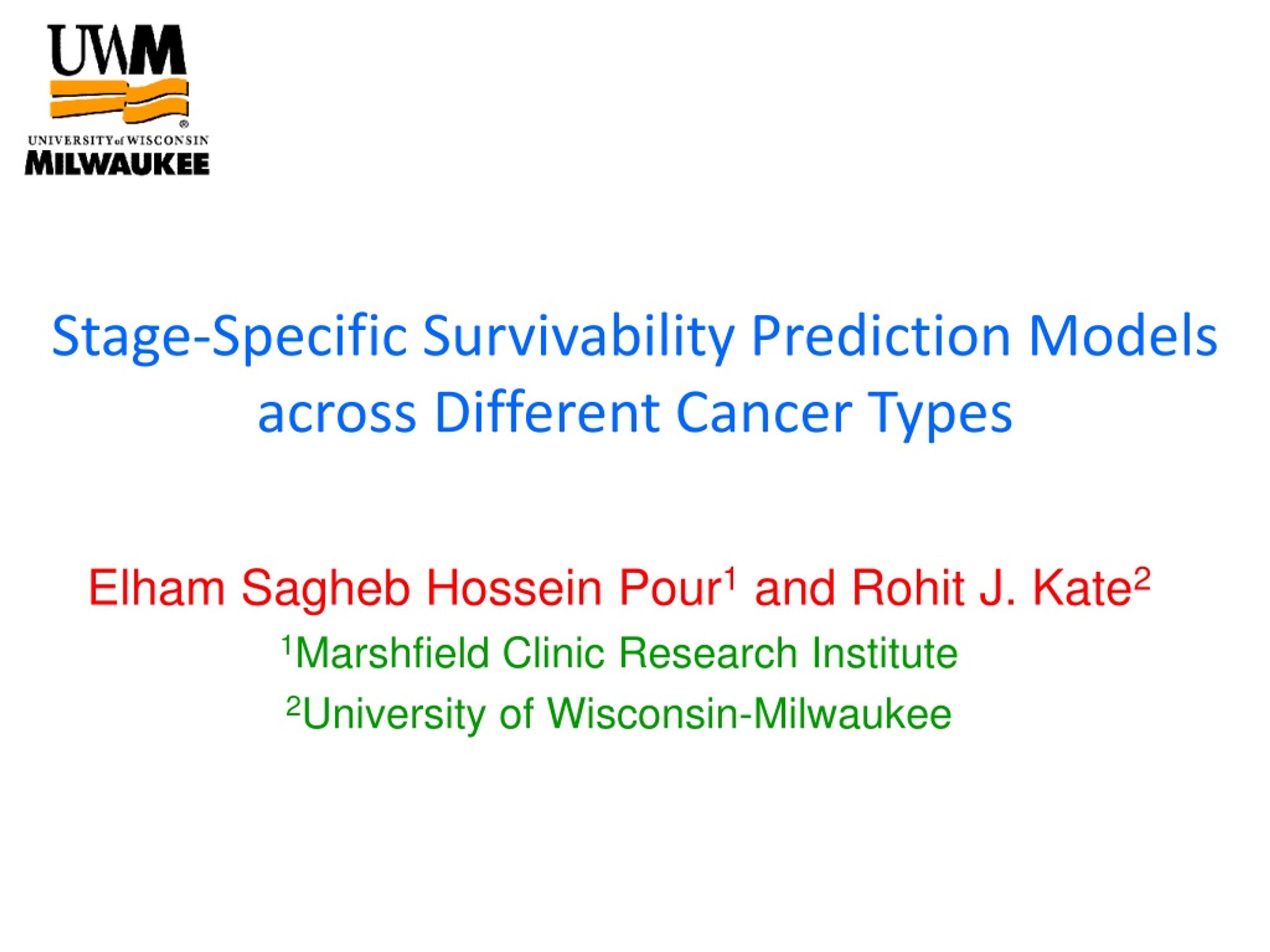 UWM
®
UNIVERSITY of WISCONSIN
MILWAUKEE

Stage-Specific Survivability Prediction Models across Different Cancer Types

Elham Sagheb Hossein Pour$^1$ and Rohit J. Kate$^2$

$^1$Marshfield Clinic Research Institute

$^2$University of Wisconsin-Milwaukee